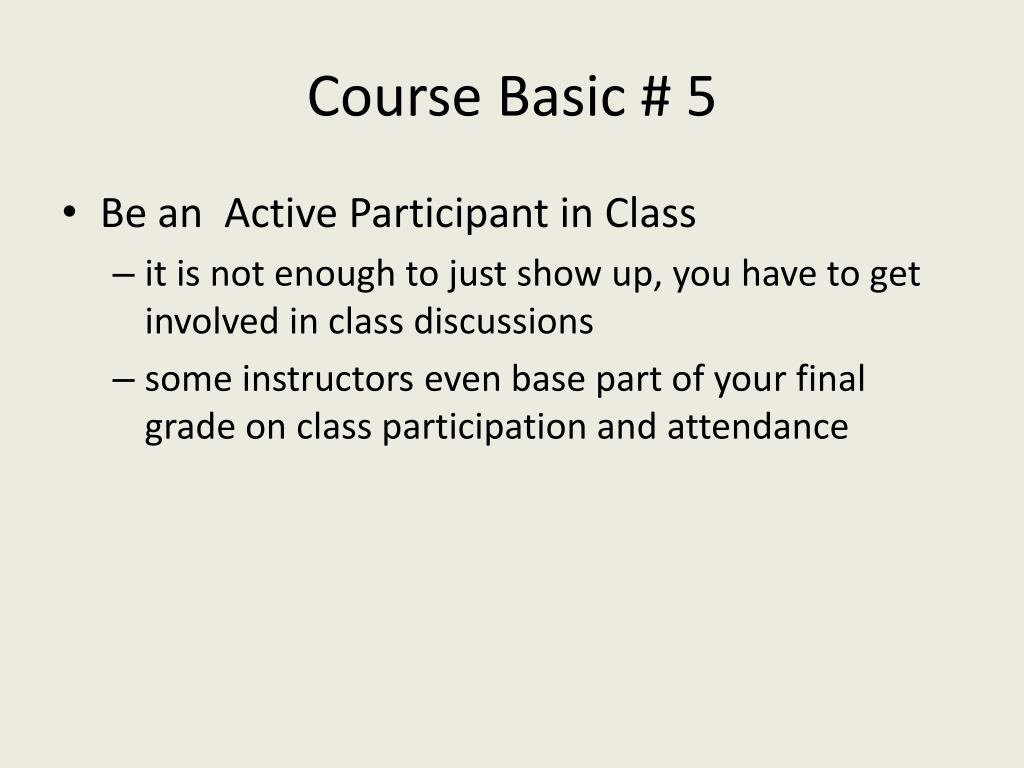 Course Basic # 5

• Be an  Active Participant in Class
– it is not enough to just show up, you have to get involved in class discussions
– some instructors even base part of your final grade on class participation and attendance